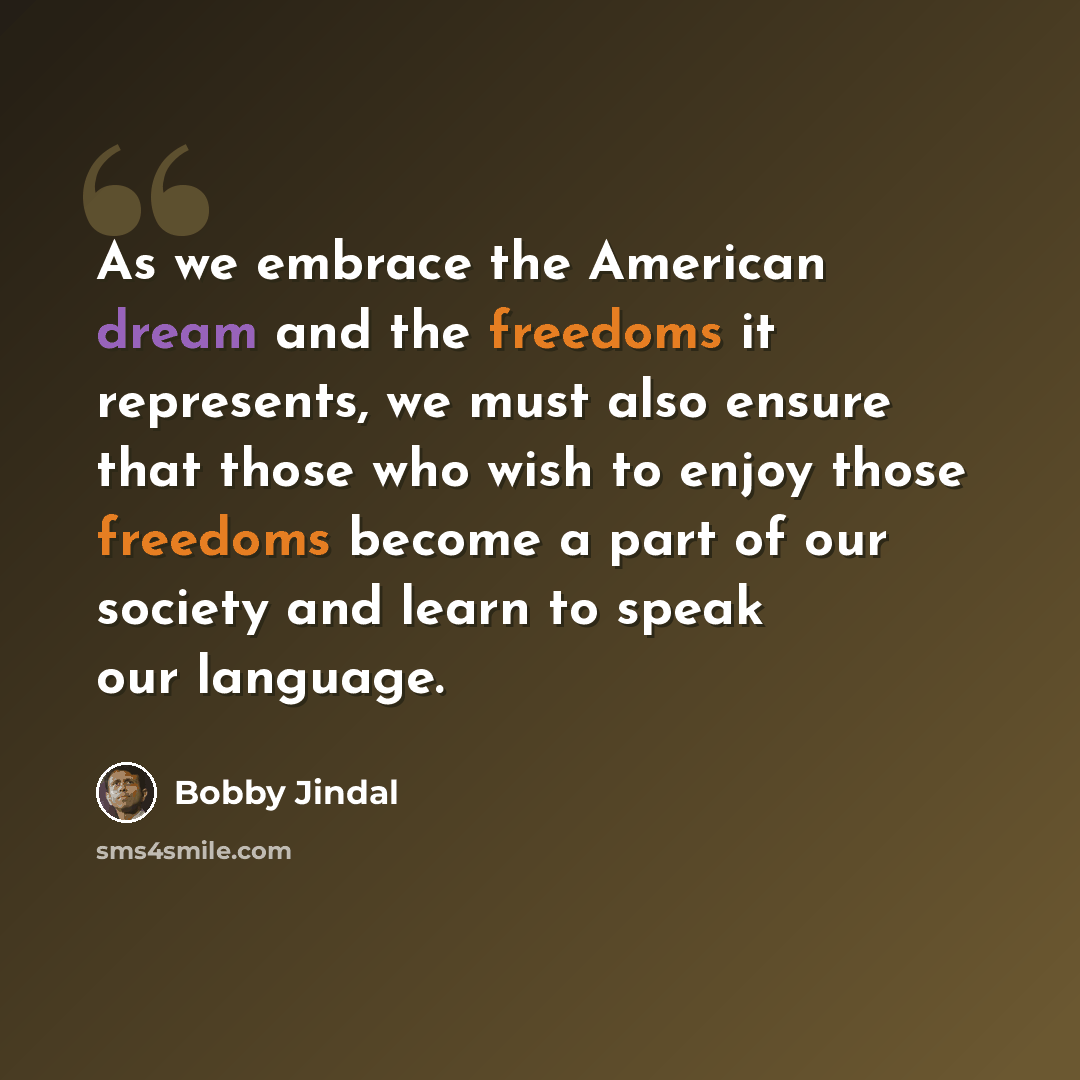 As we embrace the American dream and the freedoms it represents, we must also ensure that those who wish to enjoy those freedoms become a part of our society and learn to speak our language.

Bobby Jindal

sms4smile.com